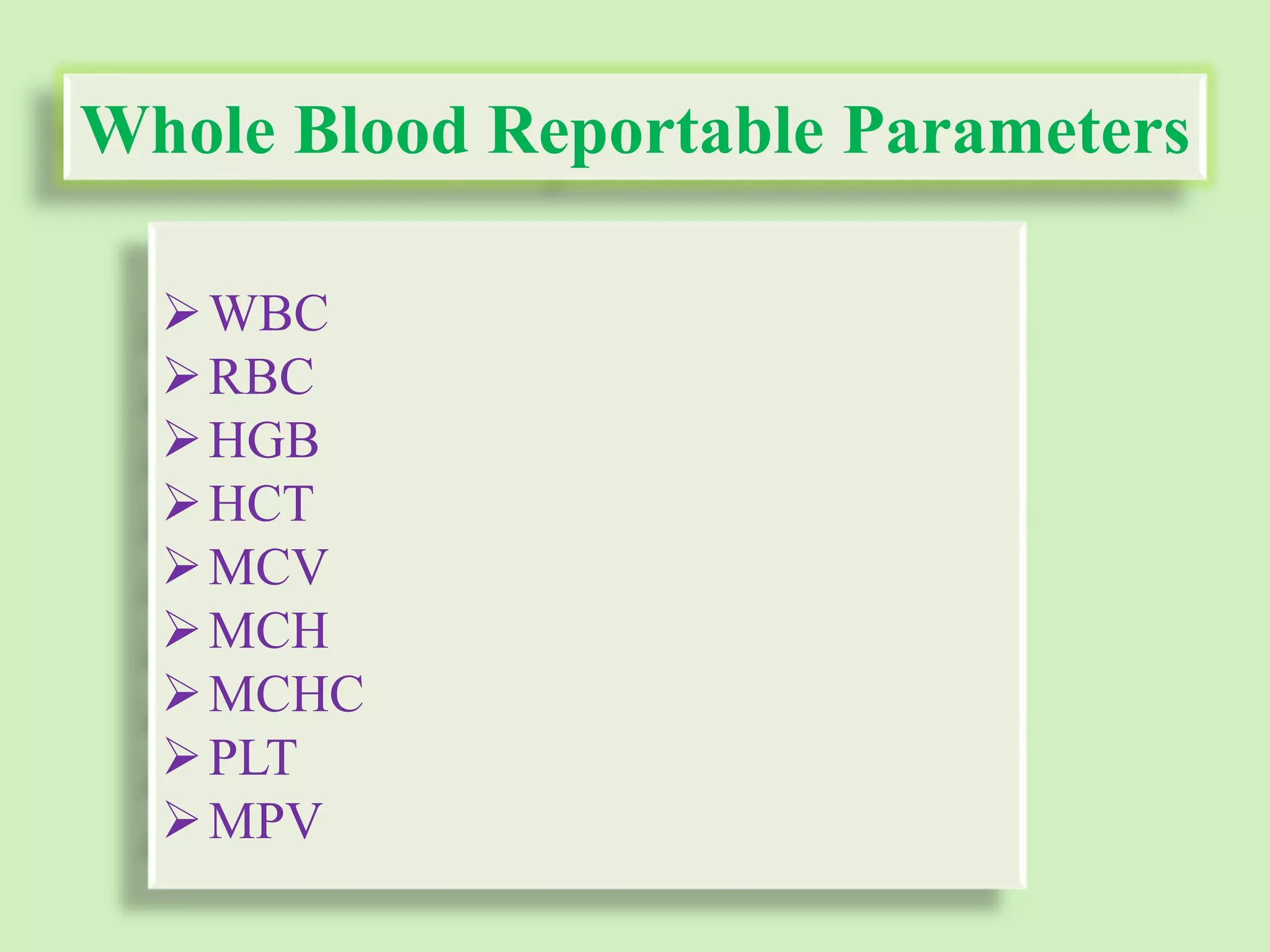 Whole Blood Reportable Parameters

➢ WBC
➢ RBC
➢ HGB
➢ HCT
➢ MCV
➢ MCH
➢ MCHC
➢ PLT
➢ MPV